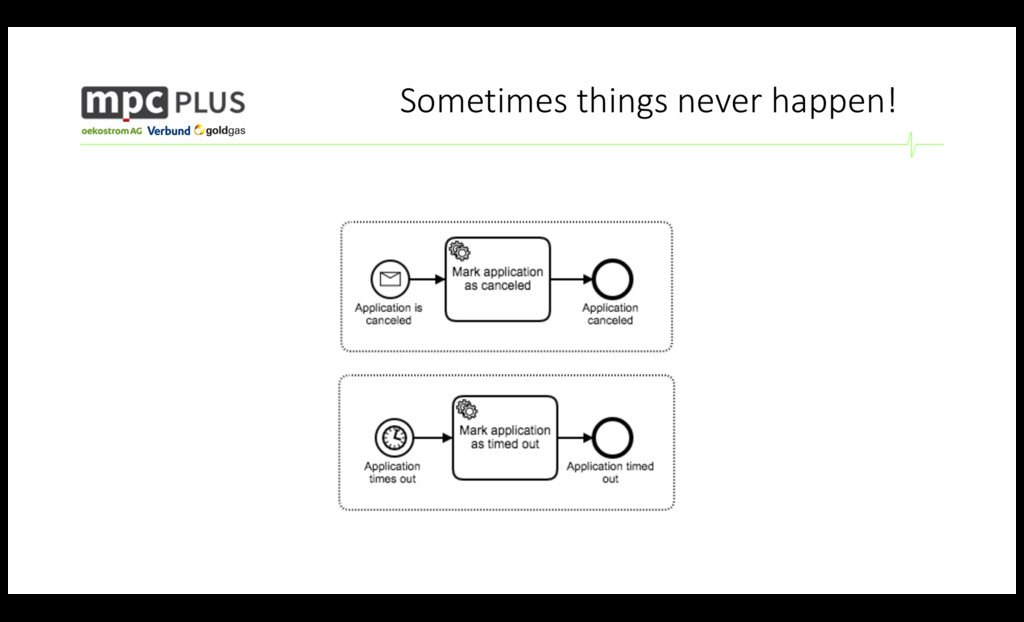 mpc PLUS
oekostrom AG Verbund goldgas

Sometimes things never happen!

Application is canceled

Mark application as canceled

Application canceled

Application times out

Mark application as timed out

Application timed out